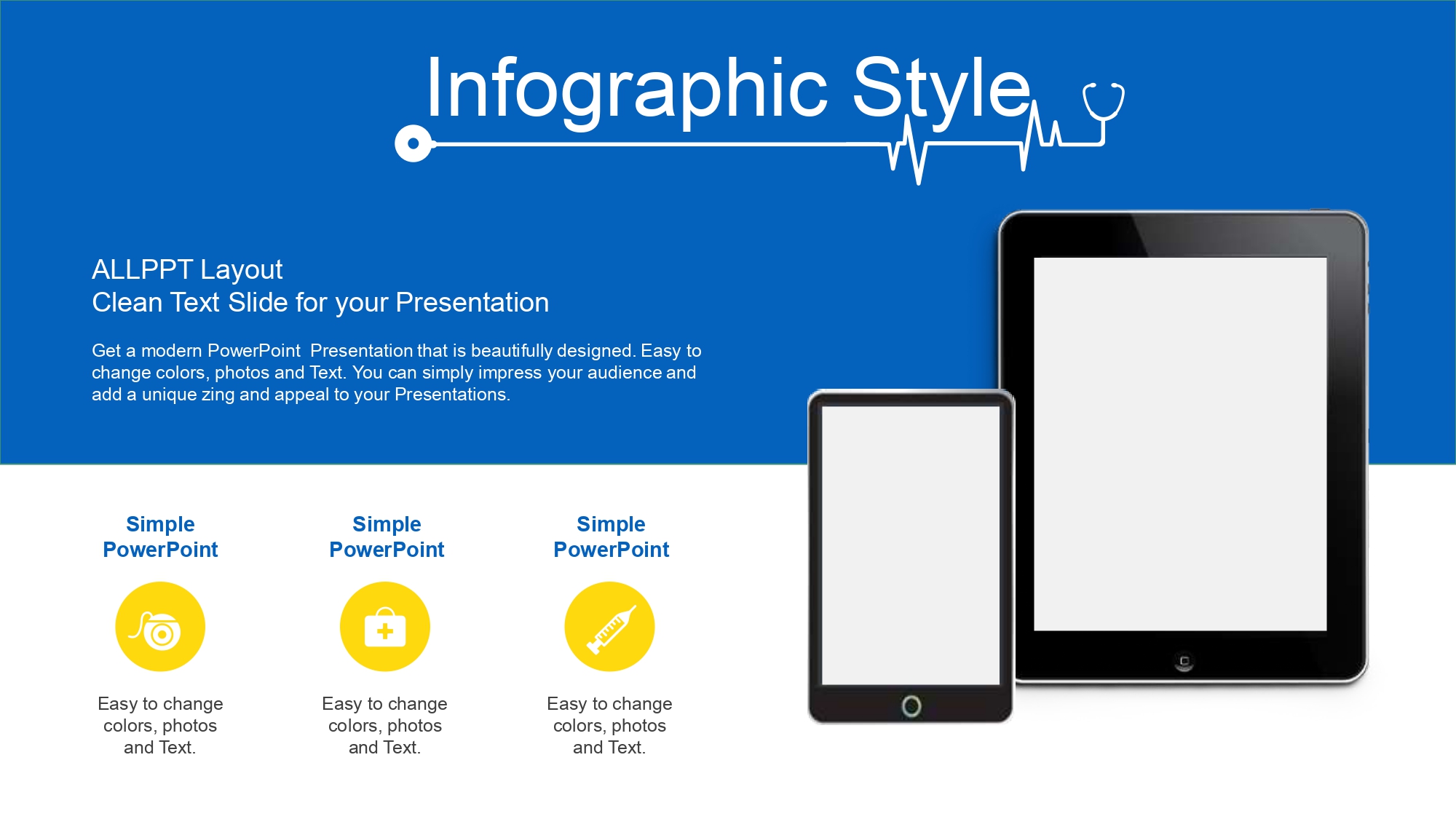 Infographic Style

ALLPPT Layout
Clean Text Slide for your Presentation

Get a modern PowerPoint  Presentation that is beautifully designed. Easy to change colors, photos and Text. You can simply impress your audience and add a unique zing and appeal to your Presentations.

Simple PowerPoint

Easy to change colors, photos and Text.

Simple PowerPoint

Easy to change colors, photos and Text.

Simple PowerPoint

Easy to change colors, photos and Text.